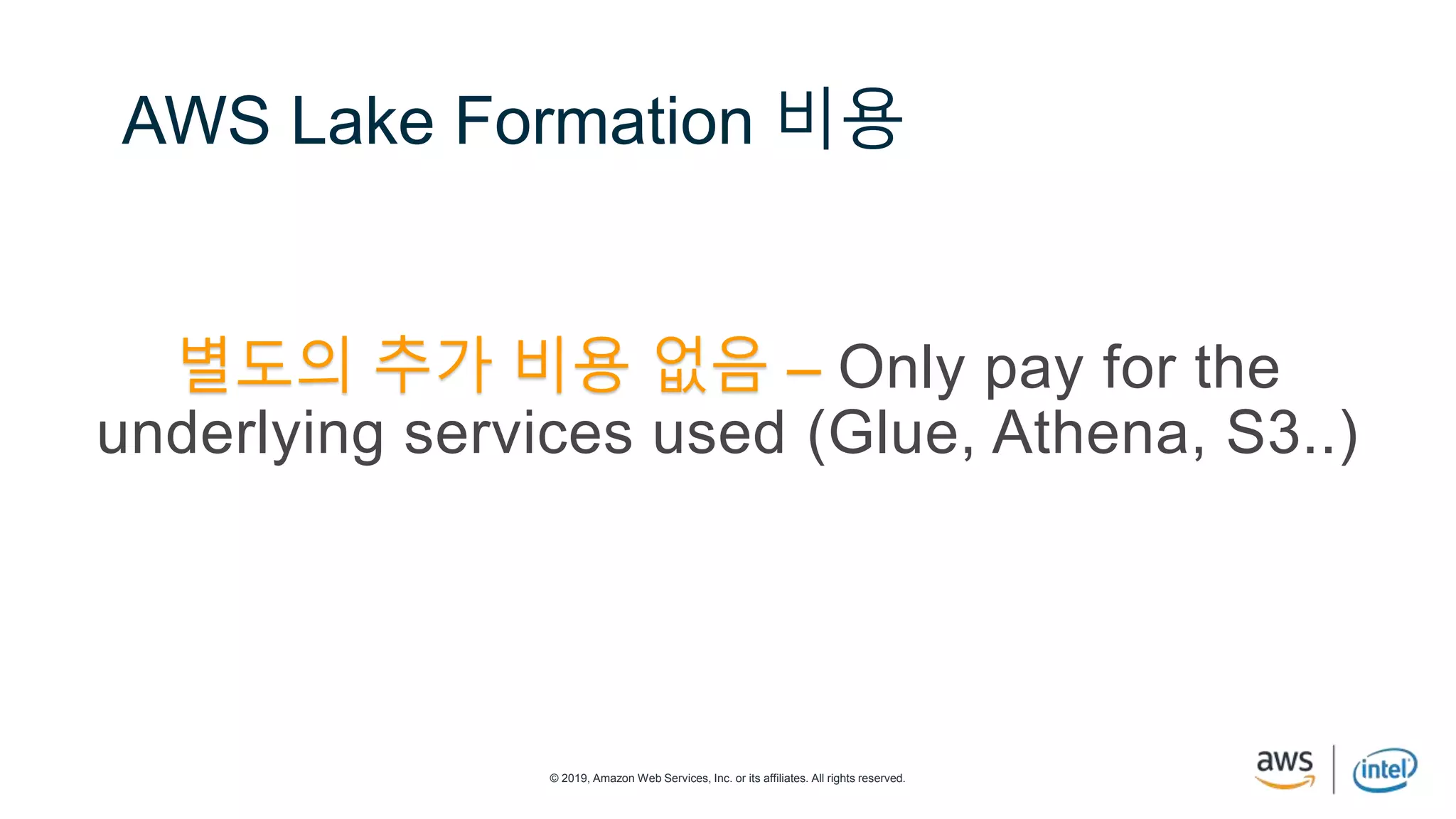 AWS Lake Formation 비용

별도의 추가 비용 없음 – Only pay for the underlying services used (Glue, Athena, S3..)

© 2019, Amazon Web Services, Inc. or its affiliates. All rights reserved.

aws

intel